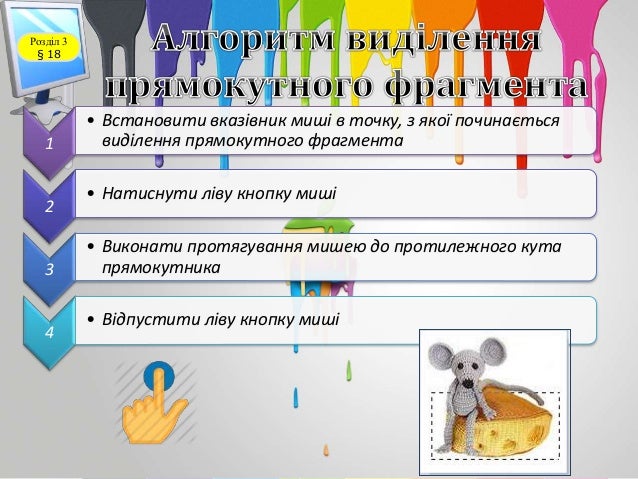 Розділ 3
§ 18

Алгоритм виділення прямокутного фрагмента

1

• Встановити вказівник миші в точку, з якої починається виділення прямокутного фрагмента

2

• Натиснути ліву кнопку миші

3

• Виконати протягування мишею до протилежного кута прямокутника

4

• Відпустити ліву кнопку миші